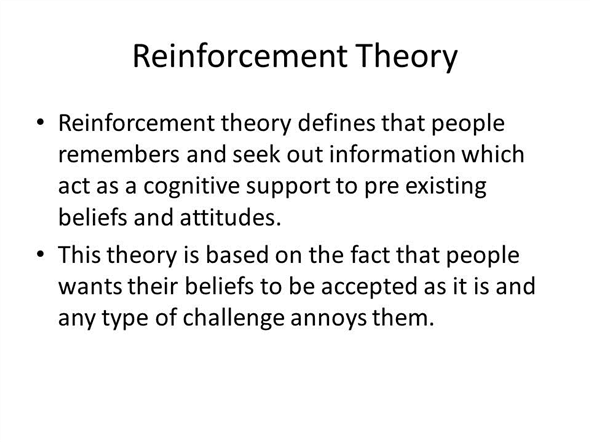 Reinforcement Theory

• Reinforcement theory defines that people remembers and seek out information which act as a cognitive support to pre existing beliefs and attitudes.

• This theory is based on the fact that people wants their beliefs to be accepted as it is and any type of challenge annoys them.